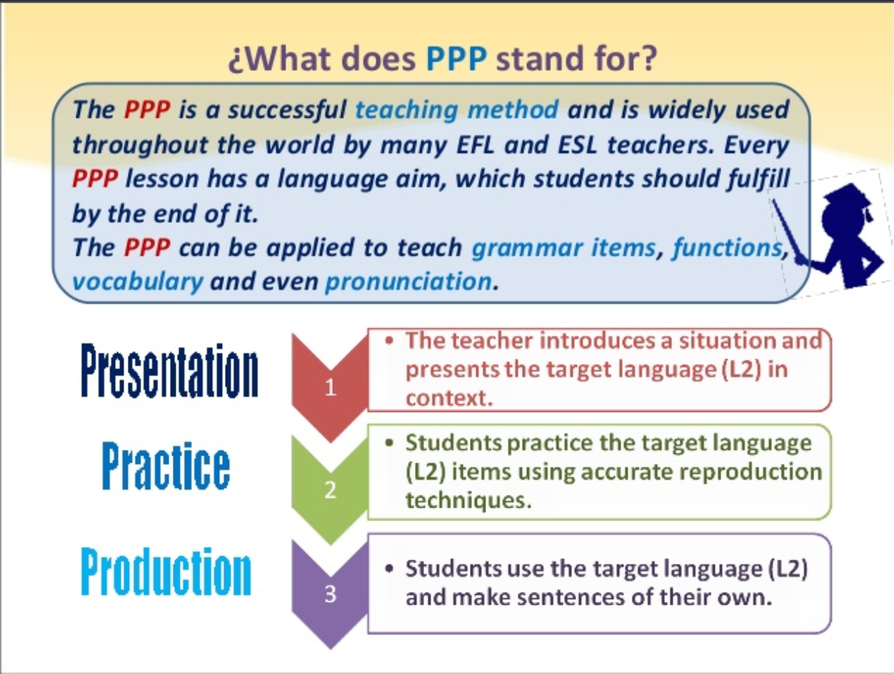 ¿What does PPP stand for?

The PPP is a successful teaching method and is widely used throughout the world by many EFL and ESL teachers. Every PPP lesson has a language aim, which students should fulfill by the end of it.
The PPP can be applied to teach grammar items, functions, vocabulary and even pronunciation.

Presentation

1

• The teacher introduces a situation and presents the target language (L2) in context.

Practice

2

• Students practice the target language (L2) items using accurate reproduction techniques.

Production

3

• Students use the target language (L2) and make sentences of their own.